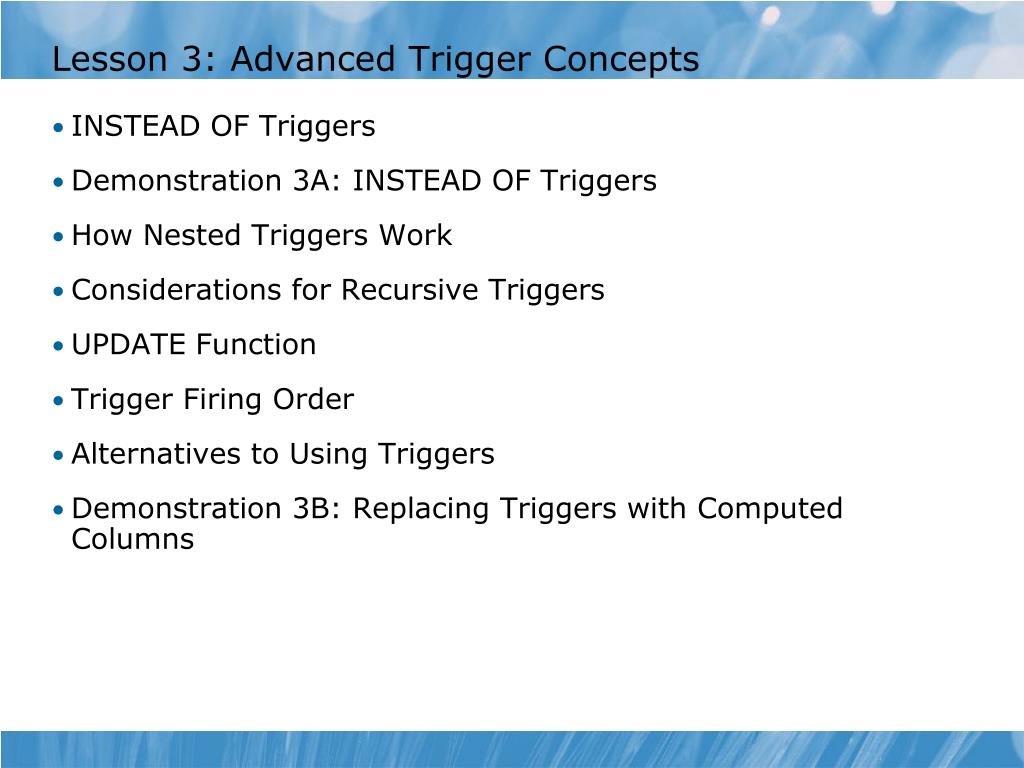 Lesson 3: Advanced Trigger Concepts

• INSTEAD OF Triggers

• Demonstration 3A: INSTEAD OF Triggers

• How Nested Triggers Work

• Considerations for Recursive Triggers

• UPDATE Function

• Trigger Firing Order

• Alternatives to Using Triggers

• Demonstration 3B: Replacing Triggers with Computed Columns